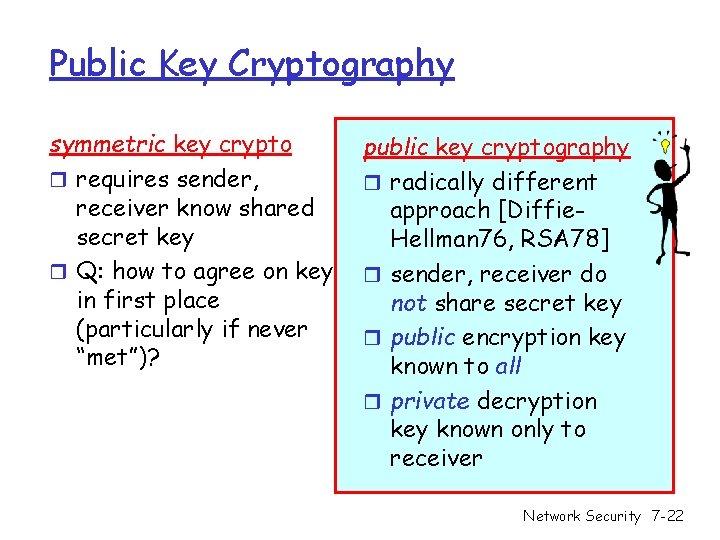 Public Key Cryptography

symmetric key crypto

❒ requires sender, receiver know shared secret key

❒ Q: how to agree on key in first place (particularly if never "met")?

public key cryptography

❒ radically different approach [Diffie-Hellman76, RSA78]

❒ sender, receiver do not share secret key

❒ public encryption key known to all

❒ private decryption key known only to receiver

Network Security 7-22